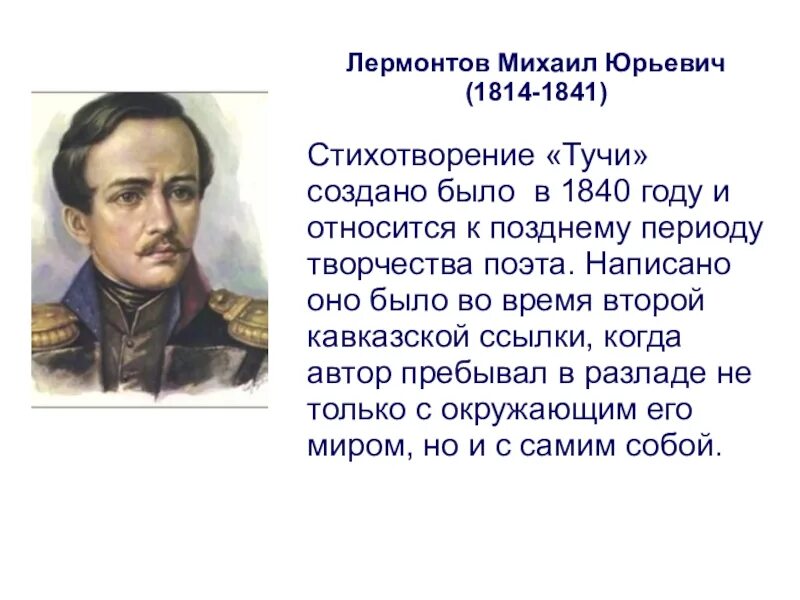 Лермонтов Михаил Юрьевич
(1814-1841)

Стихотворение «Тучи» создано было в 1840 году и относится к позднему периоду творчества поэта. Написано оно было во время второй кавказской ссылки, когда автор пребывал в разладе не только с окружающим его миром, но и с самим собой.